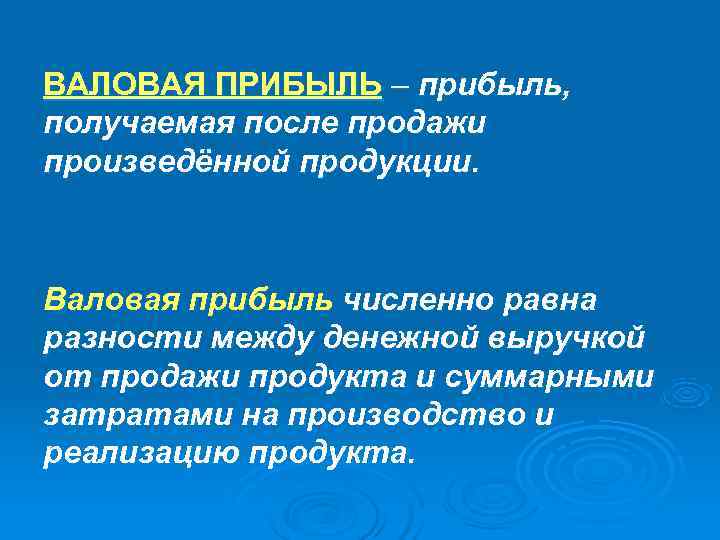 ВАЛОВАЯ ПРИБЫЛЬ – прибыль, получаемая после продажи произведённой продукции.

Валовая прибыль численно равна разности между денежной выручкой от продажи продукта и суммарными затратами на производство и реализацию продукта.